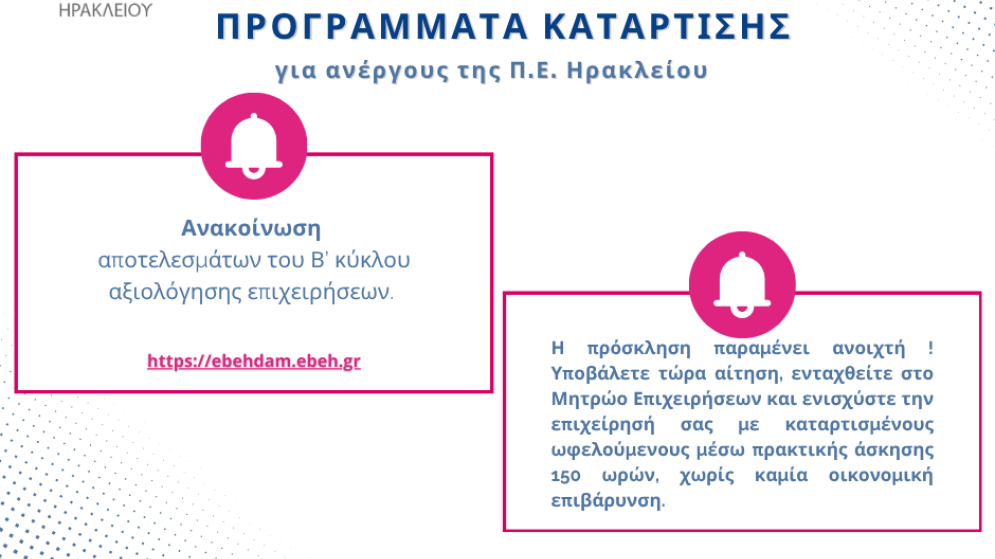 ΗΡΑΚΛΕΙΟΥ

ΠΡΟΓΡΑΜΜΑΤΑ ΚΑΤΑΡΤΙΣΗΣ

για ανέργους της Π.Ε. Ηρακλείου

Ανακοίνωση
αποτελεσμάτων του Β' κύκλου αξιολόγησης επιχειρήσεων.

https://ebehdam.ebeh.gr

Η πρόσκληση παραμένει ανοιχτή ! Υποβάλετε τώρα αίτηση, ενταχθείτε στο Μητρώο Επιχειρήσεων και ενισχύστε την επιχείρησή σας με καταρτισμένους ωφελούμενους μέσω πρακτικής άσκησης 150 ωρών, χωρίς καμία οικονομική επιβάρυνση.